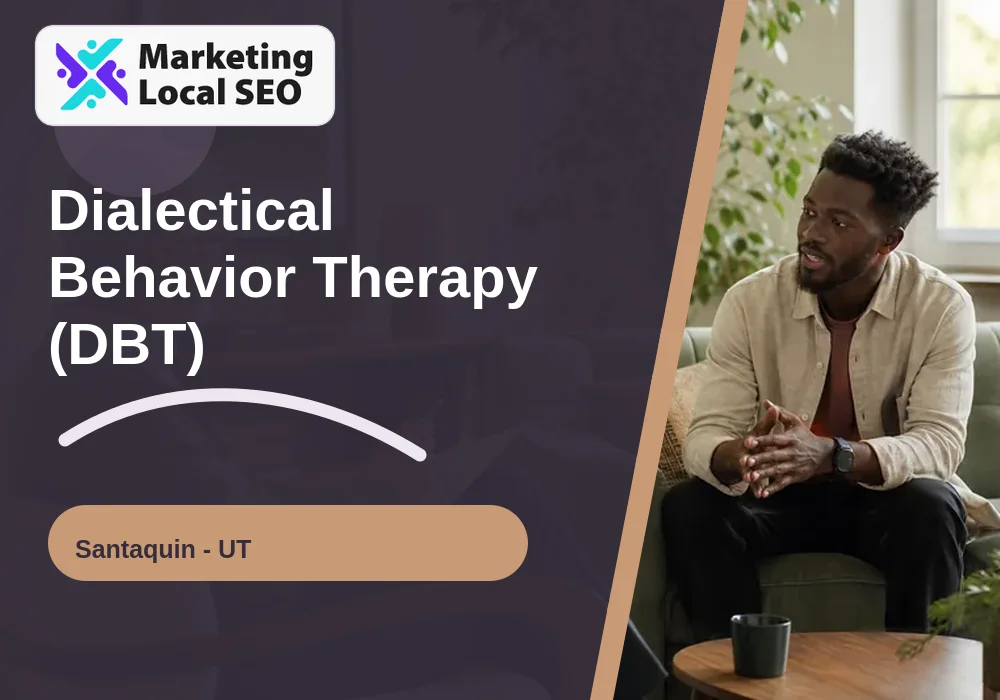 Marketing Local SEO

Dialectical Behavior Therapy (DBT)

Santaquin - UT